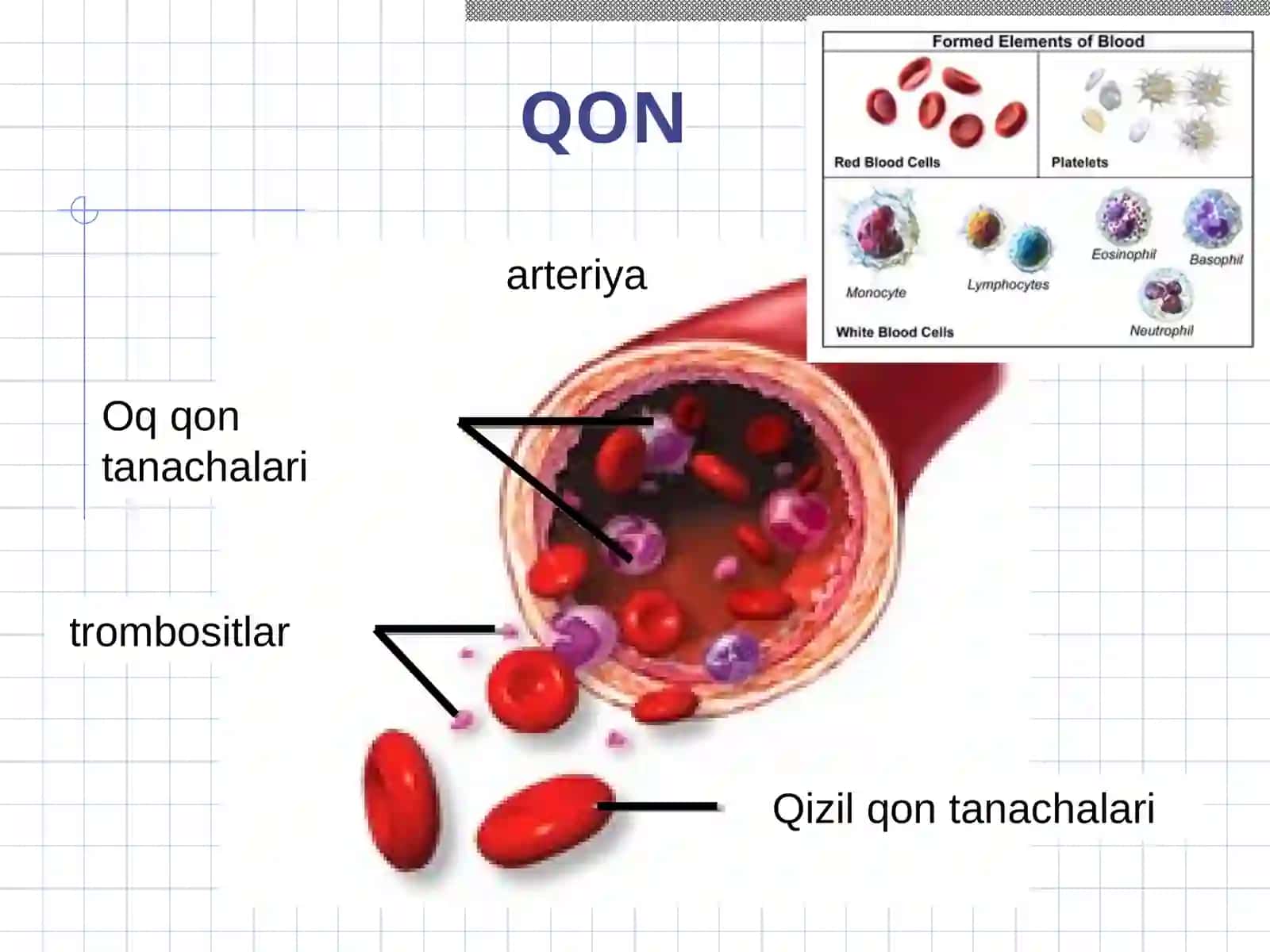 QON

Formed Elements of Blood

Red Blood Cells

Platelets

Monocyte

Lymphocytes

Eosinophil

Basophil

Neutrophil

White Blood Cells

arteriya

Oq qon tanachalari

trombositlar

Qizil qon tanachalari